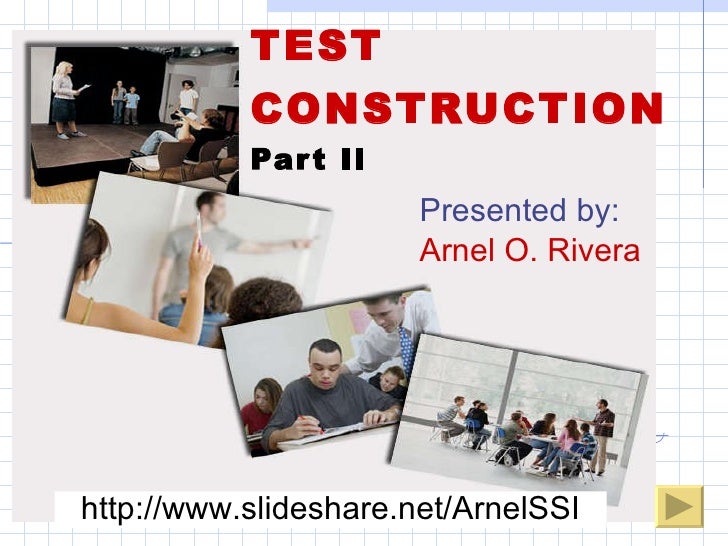 TEST CONSTRUCTION
Part II

Presented by:
Arnel O. Rivera

http://www.slideshare.net/ArnelSSI